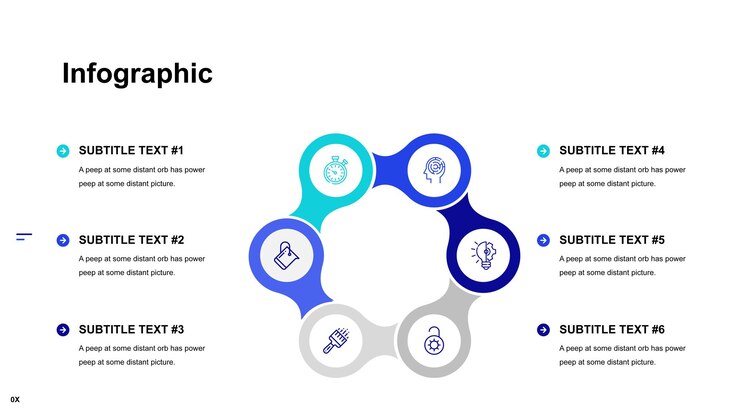 Infographic

SUBTITLE TEXT #1

A peep at some distant orb has power peep at some distant picture.

SUBTITLE TEXT #2

A peep at some distant orb has power peep at some distant picture.

SUBTITLE TEXT #3

A peep at some distant orb has power peep at some distant picture.

SUBTITLE TEXT #4

A peep at some distant orb has power peep at some distant picture.

SUBTITLE TEXT #5

A peep at some distant orb has power peep at some distant picture.

SUBTITLE TEXT #6

A peep at some distant orb has power peep at some distant picture.

0X